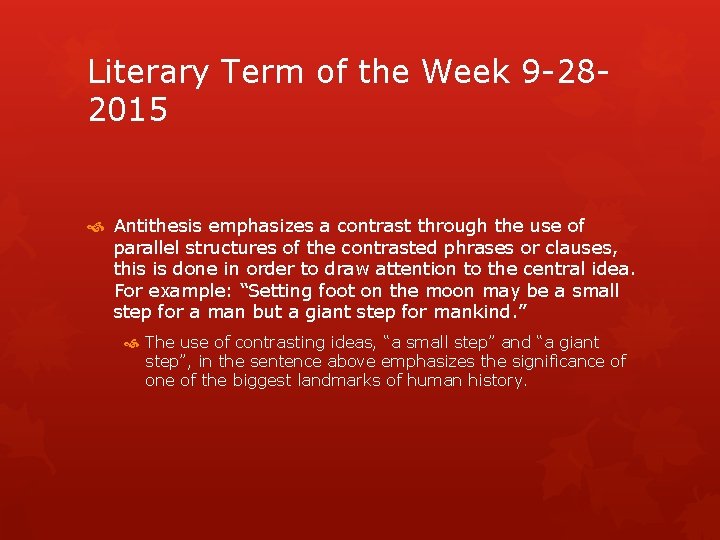 Literary Term of the Week 9-28-2015

Antithesis emphasizes a contrast through the use of parallel structures of the contrasted phrases or clauses, this is done in order to draw attention to the central idea. For example: “Setting foot on the moon may be a small step for a man but a giant step for mankind.”

The use of contrasting ideas, “a small step” and “a giant step”, in the sentence above emphasizes the significance of one of the biggest landmarks of human history.